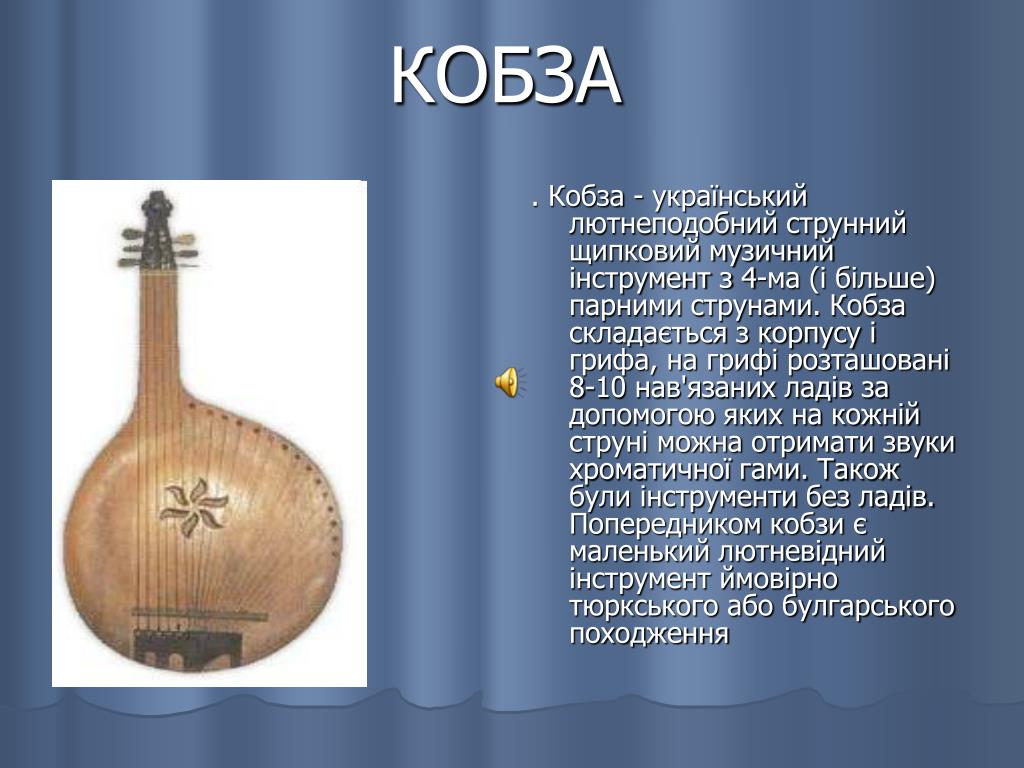 КОБЗА

. Кобза - український лютнеподобний струнний щипковий музичний інструмент з 4-ма (і більше) парними струнами. Кобза складається з корпусу і грифа, на грифі розташовані 8-10 нав'язаних ладів за допомогою яких на кожній струні можна отримати звуки хроматичної гами. Також були інструменти без ладів. Попередником кобзи є маленький лютневідний інструмент ймовірно тюркського або булгарського походження